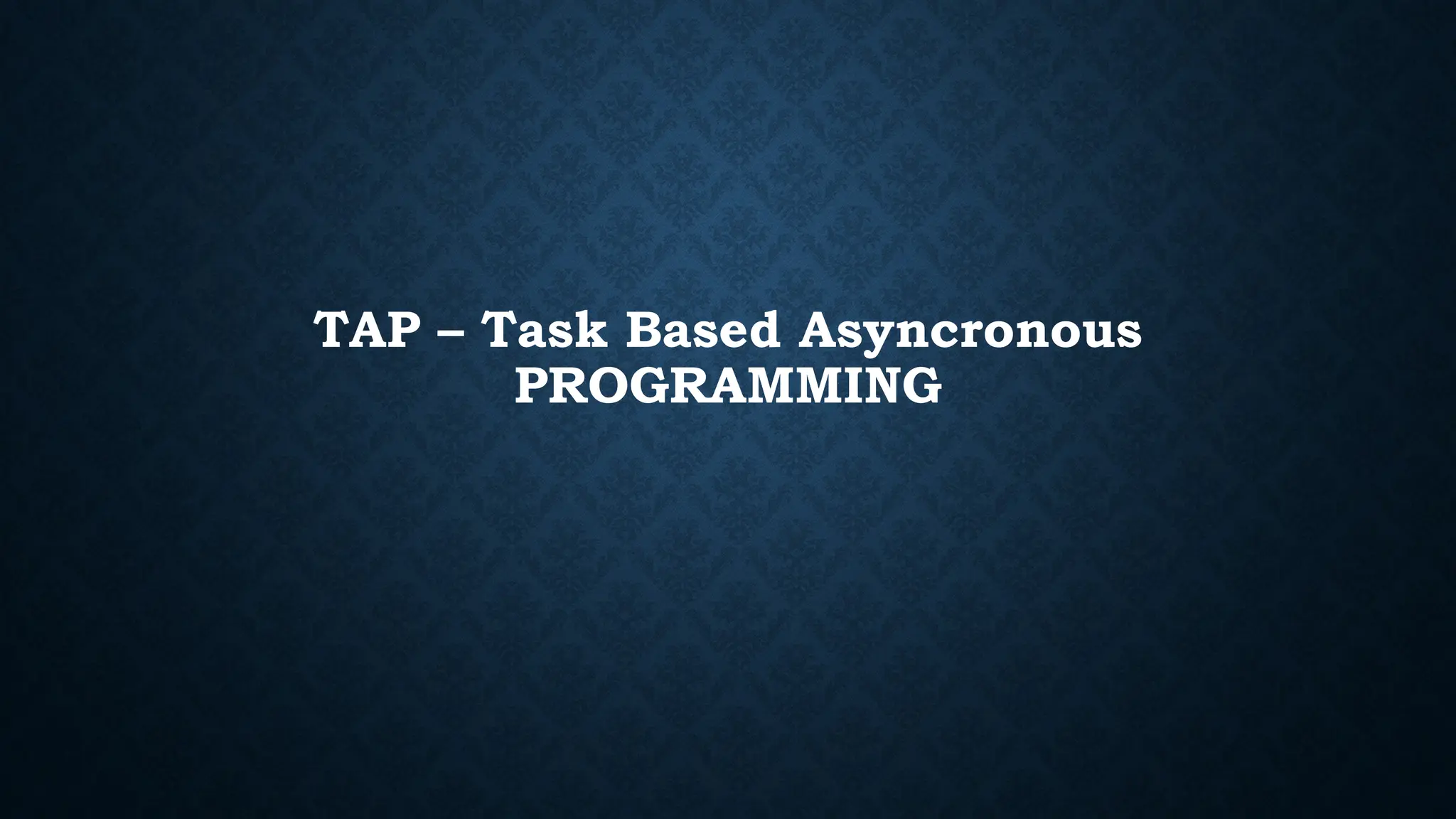 TAP – Task Based Asyncronous PROGRAMMING